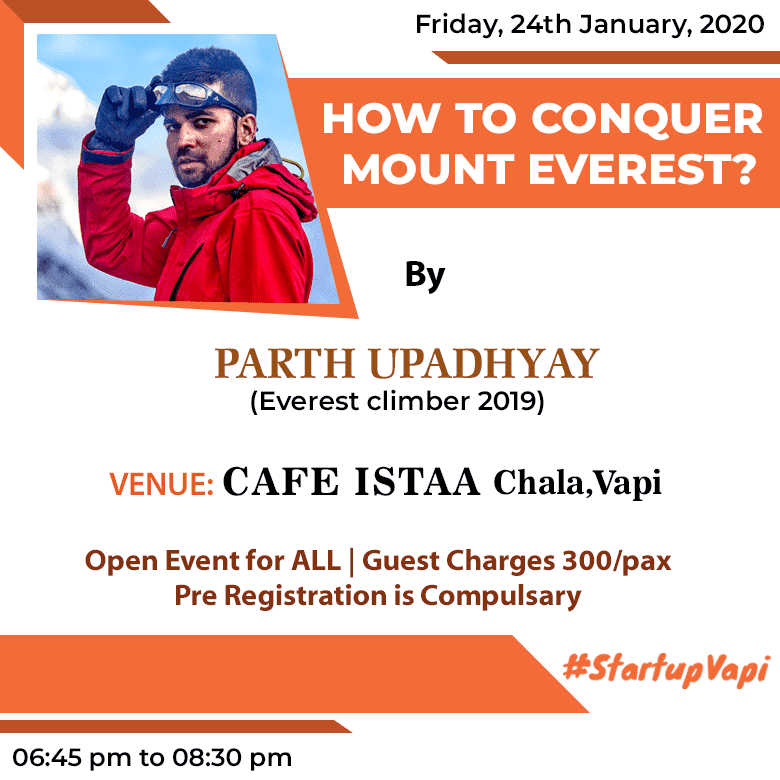 Friday, 24th January, 2020

HOW TO CONQUER MOUNT EVEREST?

By

PARTH UPADHYAY
(Everest climber 2019)

VENUE: CAFE ISTAA Chala,Vapi

Open Event for ALL | Guest Charges 300/pax
Pre Registration is Compulsary

#StartupVapi

06:45 pm to 08:30 pm